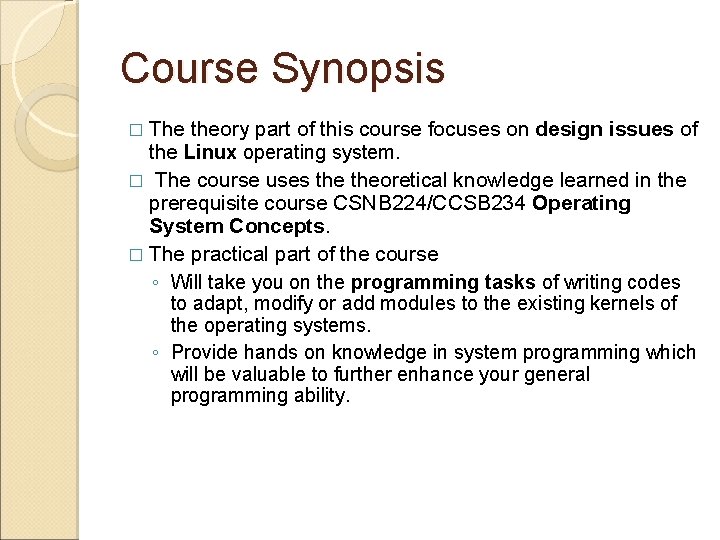 Course Synopsis

□ The theory part of this course focuses on design issues of the Linux operating system.

□ The course uses the theoretical knowledge learned in the prerequisite course CSNB224/CCSB234 Operating System Concepts.

□ The practical part of the course

◦ Will take you on the programming tasks of writing codes to adapt, modify or add modules to the existing kernels of the operating systems.

◦ Provide hands on knowledge in system programming which will be valuable to further enhance your general programming ability.